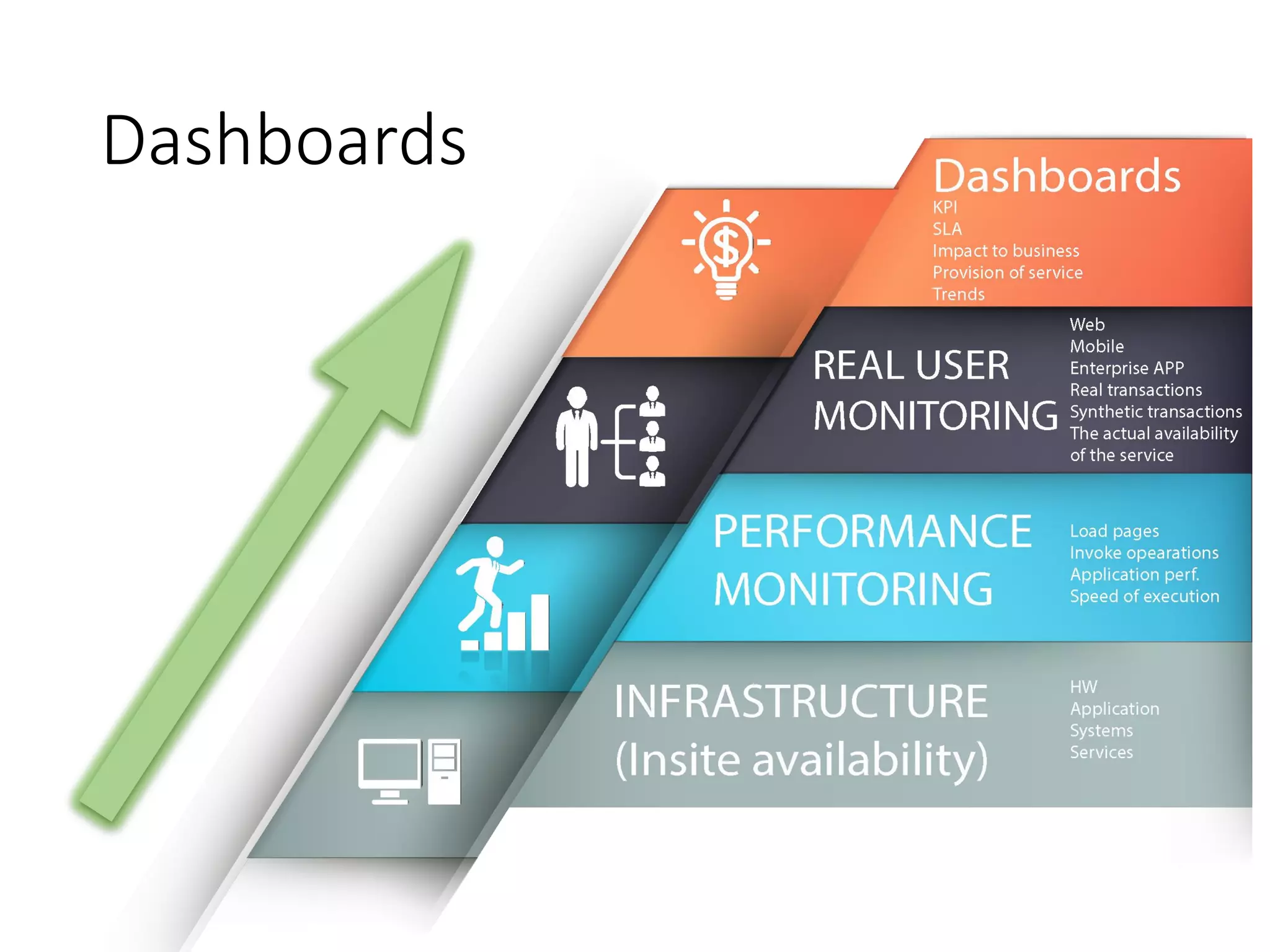 Dashboards

Dashboards
KPI
SLA
Impact to business
Provision of service
Trends

REAL USER MONITORING

Web
Mobile
Enterprise APP
Real transactions
Synthetic transactions
The actual availability of the service

PERFORMANCE MONITORING

Load pages
Invoke opearations
Application perf.
Speed of execution

INFRASTRUCTURE (Insite availability)

HW
Application
Systems
Services